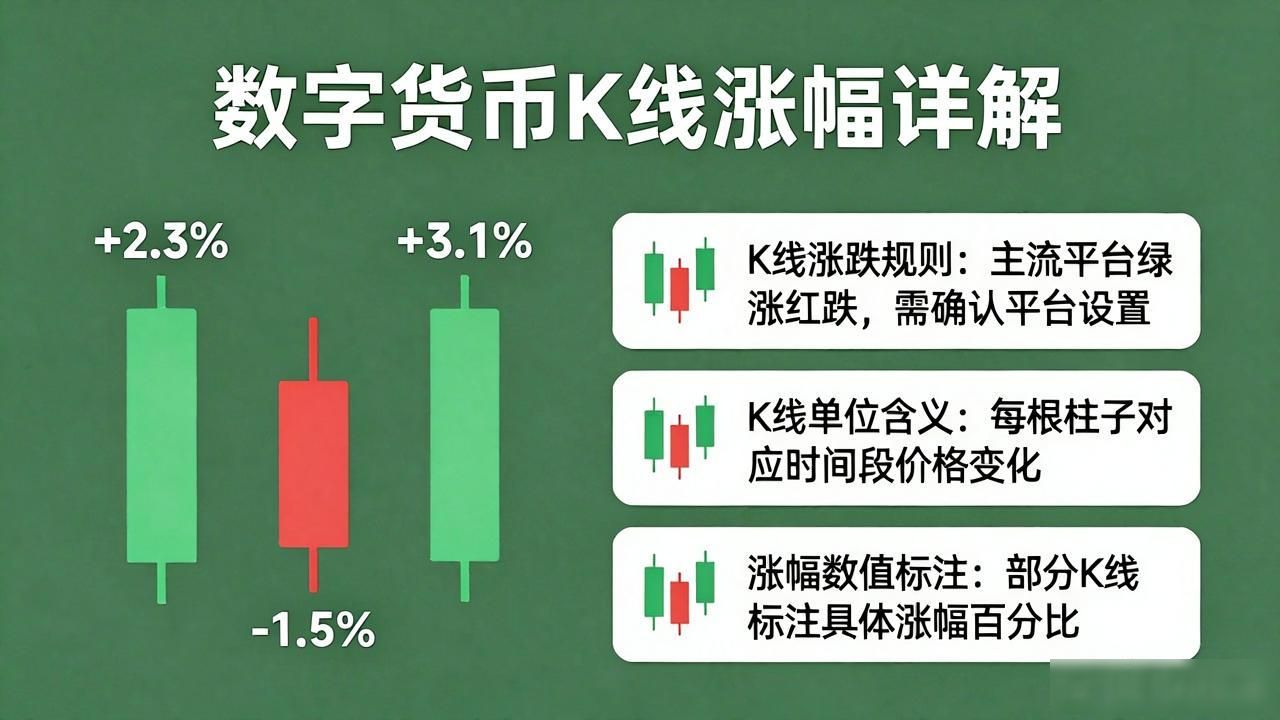 数字货币K线涨幅详解

+2.3%

-1.5%

+3.1%

K线涨跌规则：主流平台绿涨红跌，需确认平台设置

K线单位含义：每根柱子对应时间段价格变化

涨幅数值标注：部分K线标注具体涨幅百分比